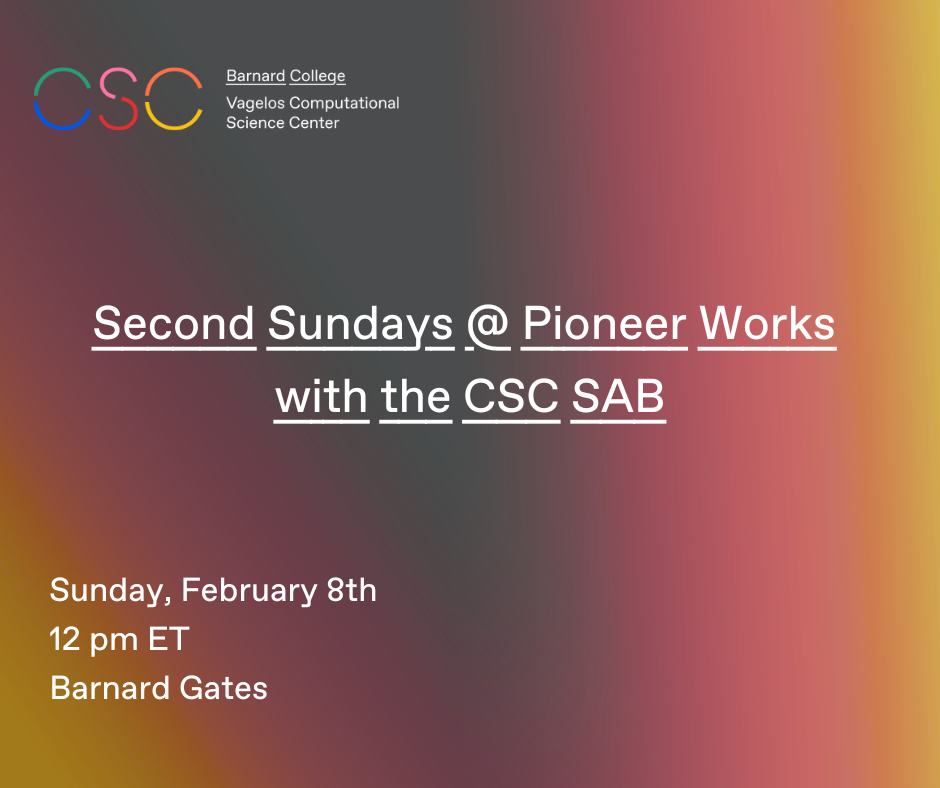 CSC

Barnard College
Vagelos Computational Science Center

Second Sundays @ Pioneer Works with the CSC SAB

Sunday, February 8th
12 pm ET
Barnard Gates